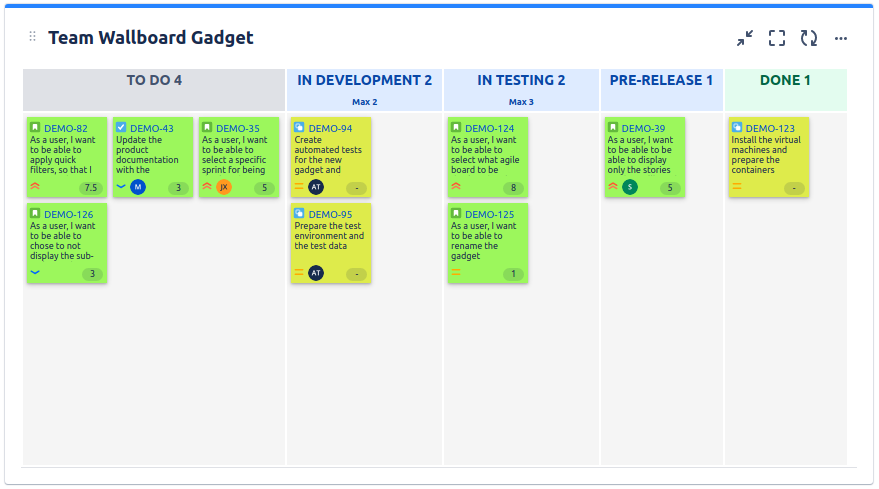 Team Wallboard Gadget

TO DO 4

DEMO-82
As a user, I want to be able to apply quick filters, so that I
7.5

DEMO-43
Update the product documentation with the
M
3

DEMO-35
As a user, I want to be able to select a specific sprint for being
JX
5

DEMO-126
As a user, I want to be able to chose to not display the sub-
3

IN DEVELOPMENT 2
Max 2

DEMO-94
Create automated tests for the new gadget and
AT
-

DEMO-95
Prepare the test environment and the test data
AT
-

IN TESTING 2
Max 3

DEMO-124
As a user, I want to be able to select what agile board to be
8

DEMO-125
As a user, I want to be able to rename the gadget
1

PRE-RELEASE 1

DEMO-39
As a user, I want to be able to display only the stories
S
5

DONE 1

DEMO-123
Install the virtual machines and prepare the containers
-